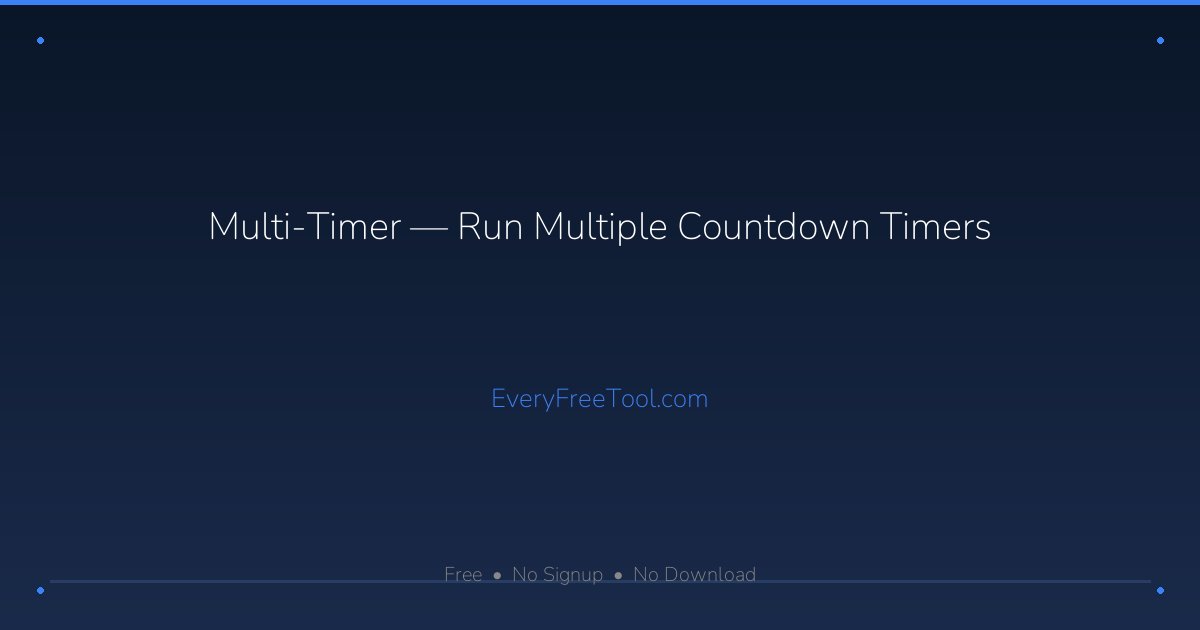 Multi-Timer — Run Multiple Countdown Timers

EveryFreeTool.com

Free • No Signup • No Download